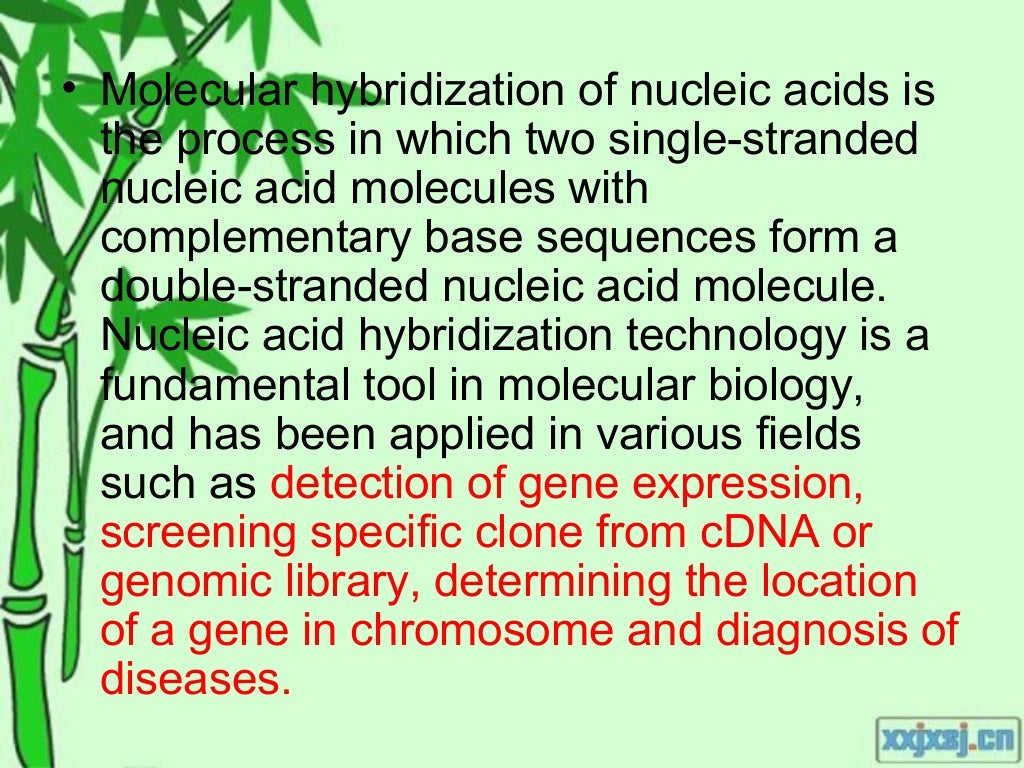 • Molecular hybridization of nucleic acids is the process in which two single-stranded nucleic acid molecules with complementary base sequences form a double-stranded nucleic acid molecule. Nucleic acid hybridization technology is a fundamental tool in molecular biology, and has been applied in various fields such as detection of gene expression, screening specific clone from cDNA or genomic library, determining the location of a gene in chromosome and diagnosis of diseases.

xxjxsj.cn